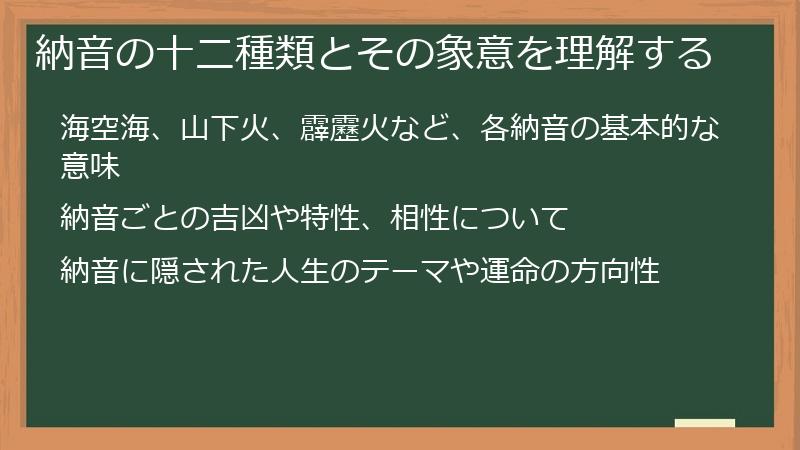 納音の十二種類とその象意を理解する

海空海、山下火、霹靂火など、各納音の基本的な意味

納音ごとの吉凶や特性、相性について

納音に隠された人生のテーマや運命の方向性